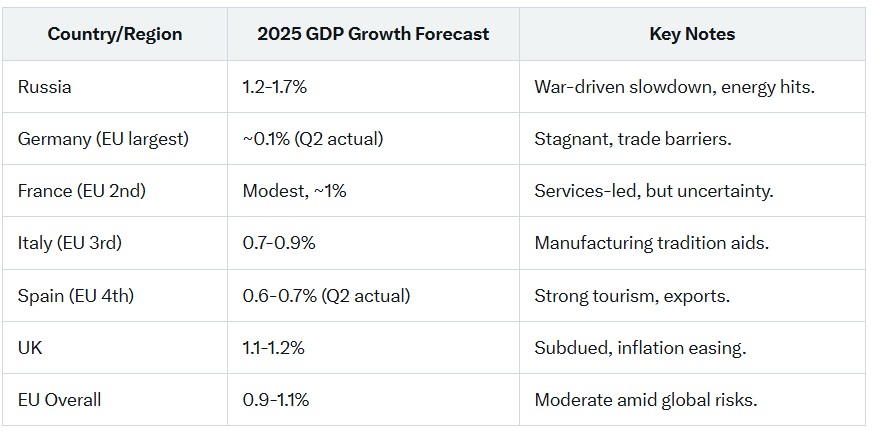 | Country/Region | 2025 GDP Growth Forecast | Key Notes |
|---|---|---|
| Russia | 1.2-1.7% | War-driven slowdown, energy hits. |
| Germany (EU largest) | ~0.1% (Q2 actual) | Stagnant, trade barriers. |
| France (EU 2nd) | Modest, ~1% | Services-led, but uncertainty. |
| Italy (EU 3rd) | 0.7-0.9% | Manufacturing tradition aids. |
| Spain (EU 4th) | 0.6-0.7% (Q2 actual) | Strong tourism, exports. |
| UK | 1.1-1.2% | Subdued, inflation easing. |
| EU Overall | 0.9-1.1% | Moderate amid global risks. |